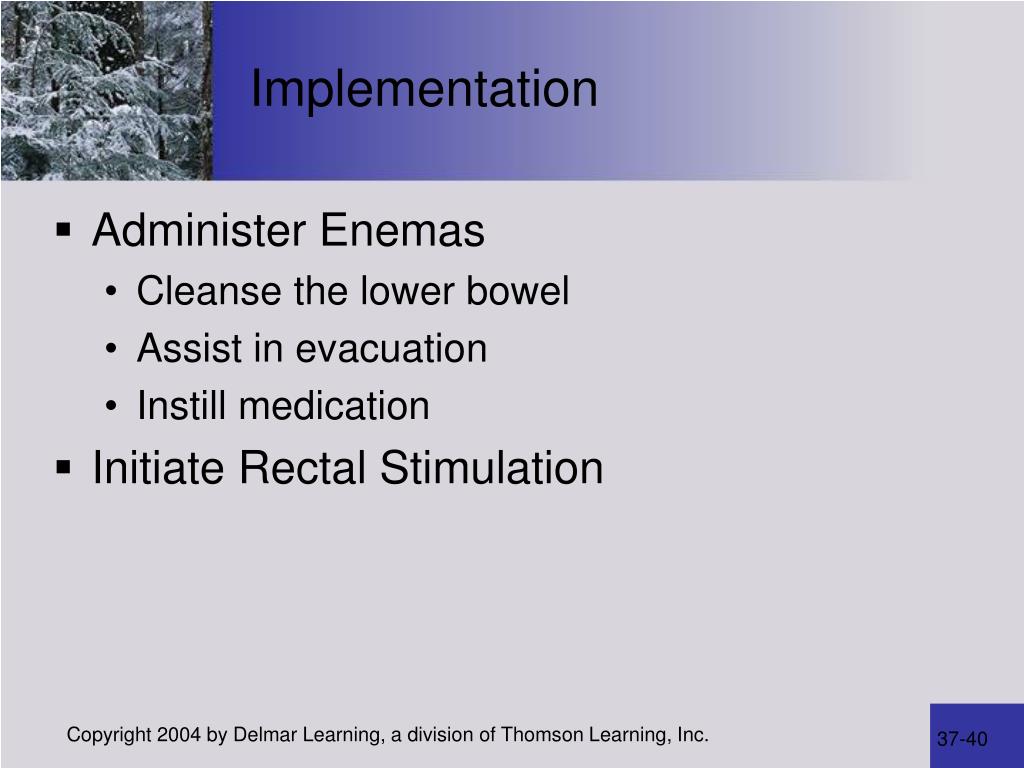 Implementation

▪ Administer Enemas
• Cleanse the lower bowel
• Assist in evacuation
• Instill medication
▪ Initiate Rectal Stimulation

Copyright 2004 by Delmar Learning, a division of Thomson Learning, Inc.

37-40